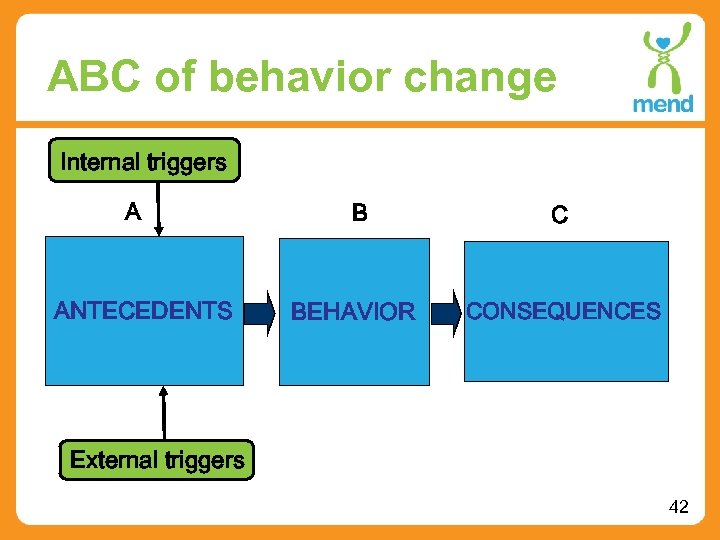 ABC of behavior change

mend

Internal triggers

A

B

C

ANTECEDENTS

BEHAVIOR

CONSEQUENCES

External triggers

42